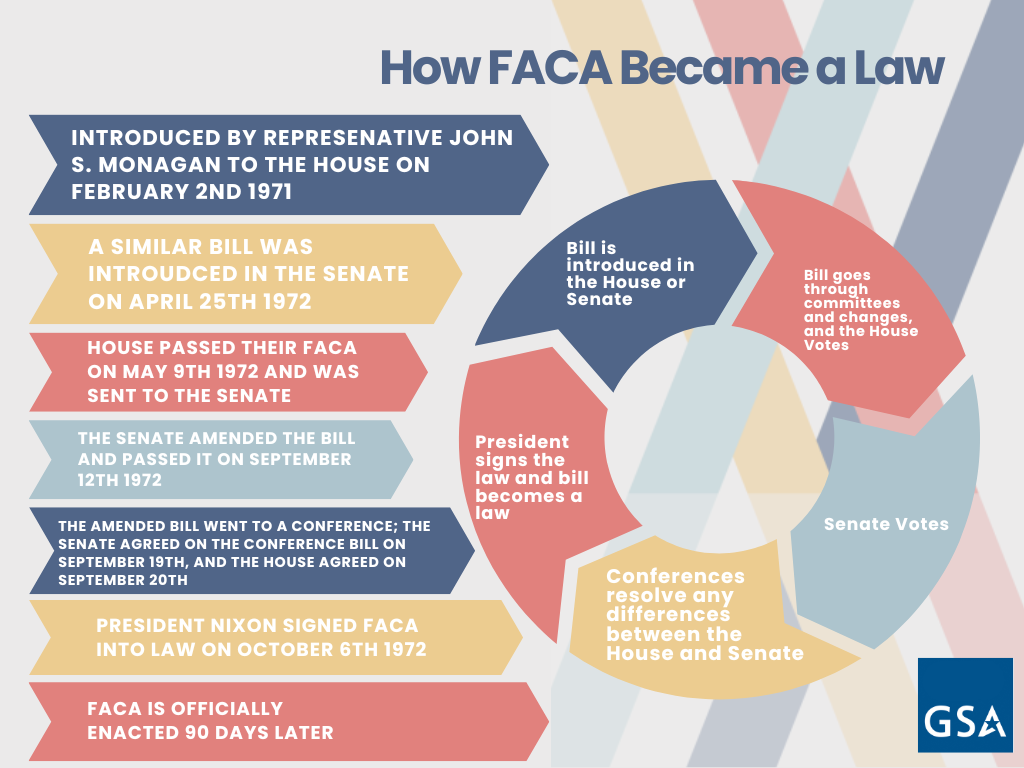 How FACA Became a Law

INTRODUCED BY REPRESENATIVE JOHN S. MONAGAN TO THE HOUSE ON FEBRUARY 2ND 1971

A SIMILAR BILL WAS INTROUDCED IN THE SENATE ON APRIL 25TH 1972

HOUSE PASSED THEIR FACA ON MAY 9TH 1972 AND WAS SENT TO THE SENATE

THE SENATE AMENDED THE BILL AND PASSED IT ON SEPTEMBER 12TH 1972

THE AMENDED BILL WENT TO A CONFERENCE; THE SENATE AGREED ON THE CONFERENCE BILL ON SEPTEMBER 19TH, AND THE HOUSE AGREED ON SEPTEMBER 20TH

PRESIDENT NIXON SIGNED FACA INTO LAW ON OCTOBER 6TH 1972

FACA IS OFFICIALLY ENACTED 90 DAYS LATER

Bill is introduced in the House or Senate

Bill goes through committees and changes, and the House Votes

Senate Votes

Conferences resolve any differences between the House and Senate

President signs the law and bill becomes a law

GSA